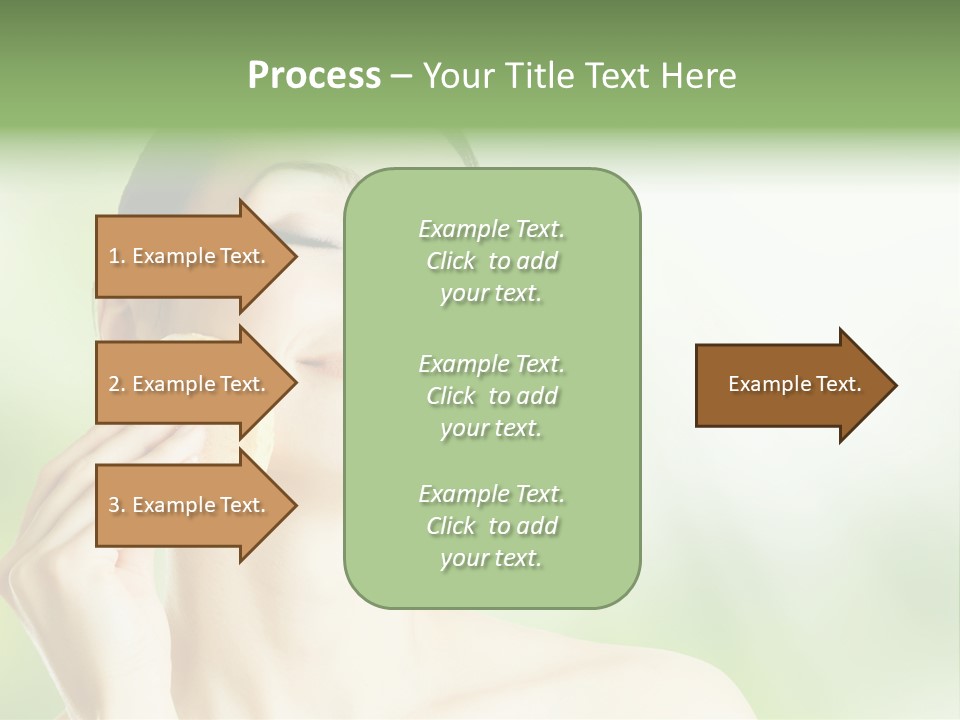 Process – Your Title Text Here

1. Example Text.

2. Example Text.

3. Example Text.

Example Text. Click to add your text.

Example Text. Click to add your text.

Example Text. Click to add your text.

Example Text.